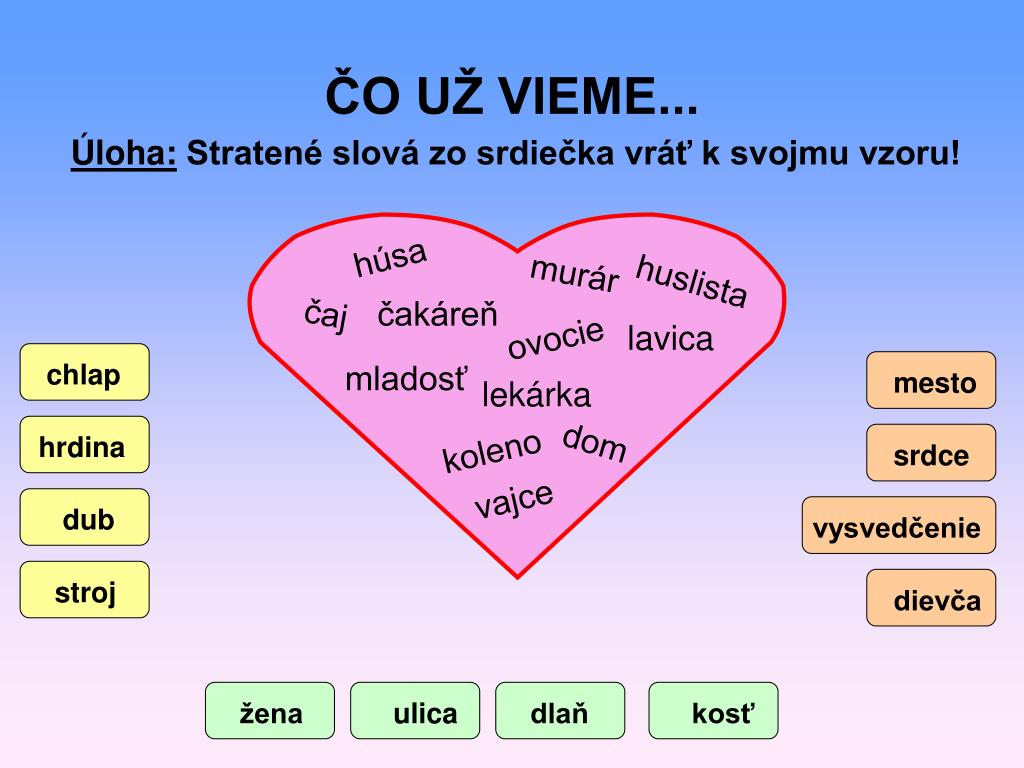 ČO UŽ VIEME...

Úloha: Stratené slová zo srdiečka vráť k svojmu vzoru!

húsa
murár
huslista
čaj
čakáreň
ovocie
lavica
mladosť
lekárka
koleno
dom
vajce

chlap
hrdina
dub
stroj

mesto
srdce
vysvedčenie
dievča

žena
ulica
dlaň
kosť